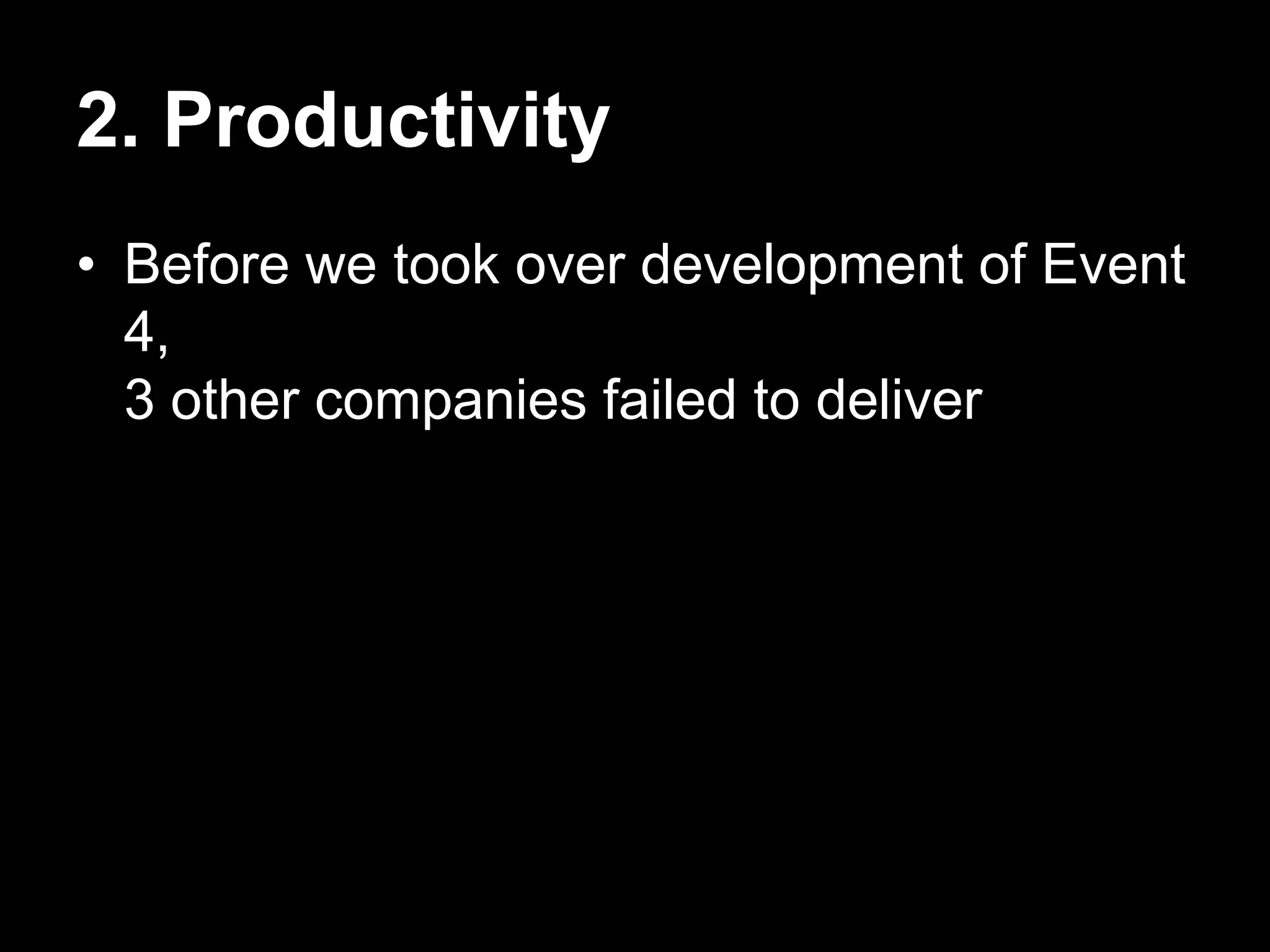 2. Productivity

• Before we took over development of Event 4,
3 other companies failed to deliver